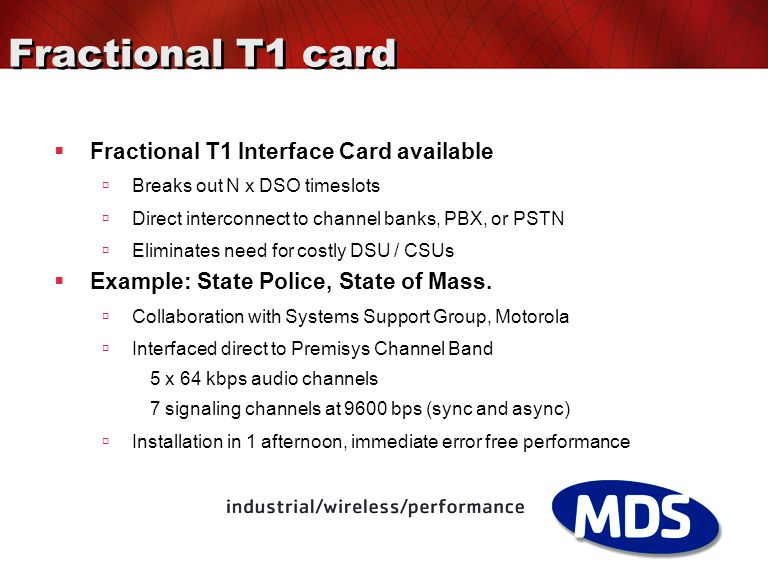 Fractional T1 card

Fractional T1 Interface Card available

Breaks out N x DSO timeslots

Direct interconnect to channel banks, PBX, or PSTN

Eliminates need for costly DSU / CSUs

Example: State Police, State of Mass.

Collaboration with Systems Support Group, Motorola

Interfaced direct to Premisys Channel Band

5 x 64 kbps audio channels

7 signaling channels at 9600 bps (sync and async)

Installation in 1 afternoon, immediate error free performance

industrial/wireless/performance

MDS